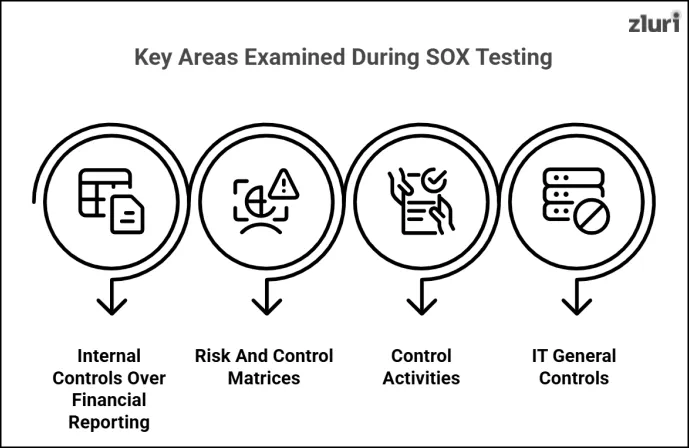 zluri

Key Areas Examined During SOX Testing

Internal Controls Over Financial Reporting

Risk And Control Matrices

Control Activities

IT General Controls